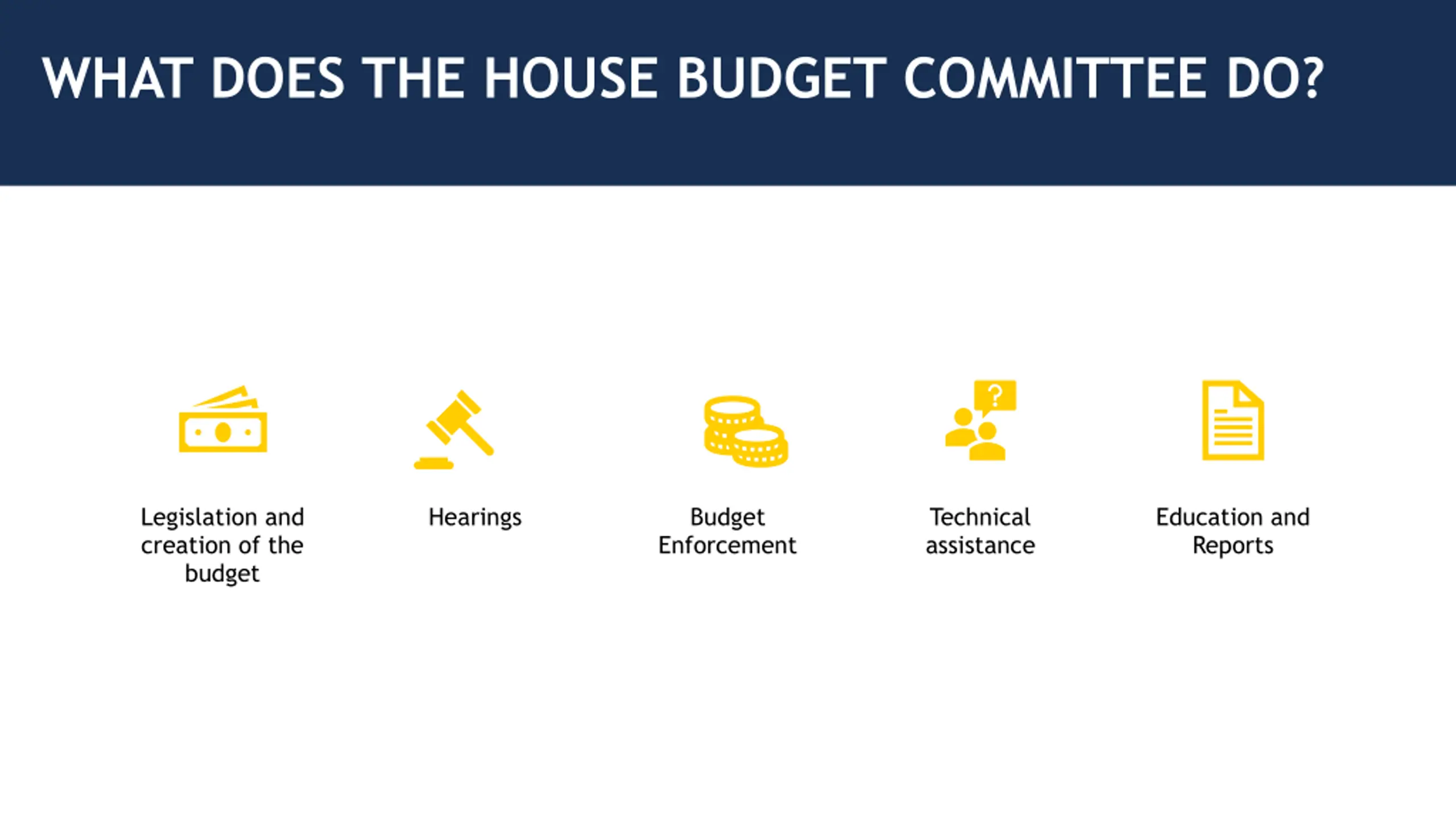 WHAT DOES THE HOUSE BUDGET COMMITTEE DO?

Legislation and creation of the budget

Hearings

Budget Enforcement

Technical assistance

Education and Reports